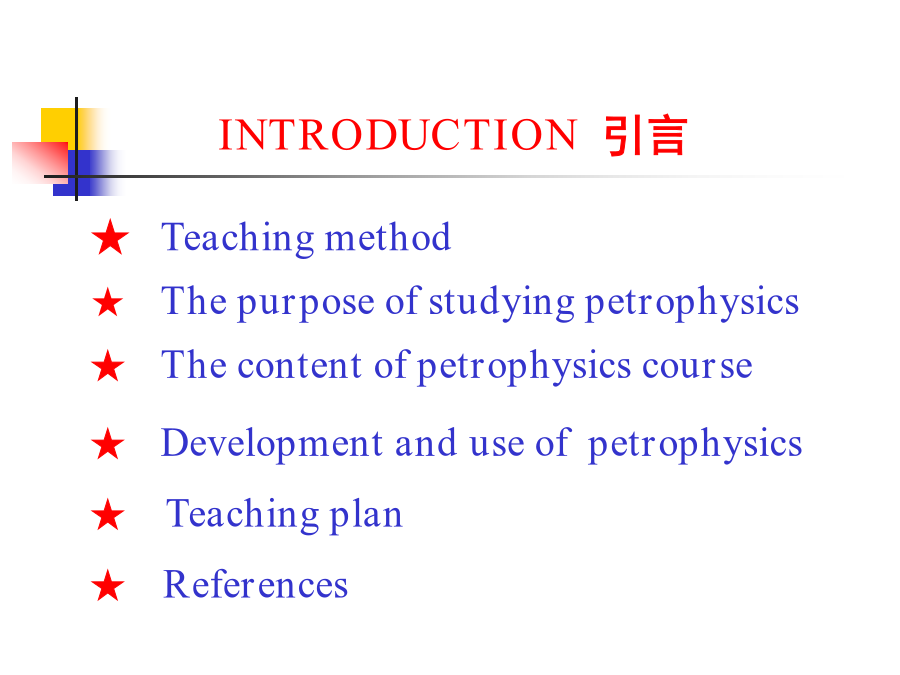 INTRODUCTION 引言

★ Teaching method

★ The purpose of studying petrophysics

★ The content of petrophysics course

★ Development and use of petrophysics

★ Teaching plan

★ References